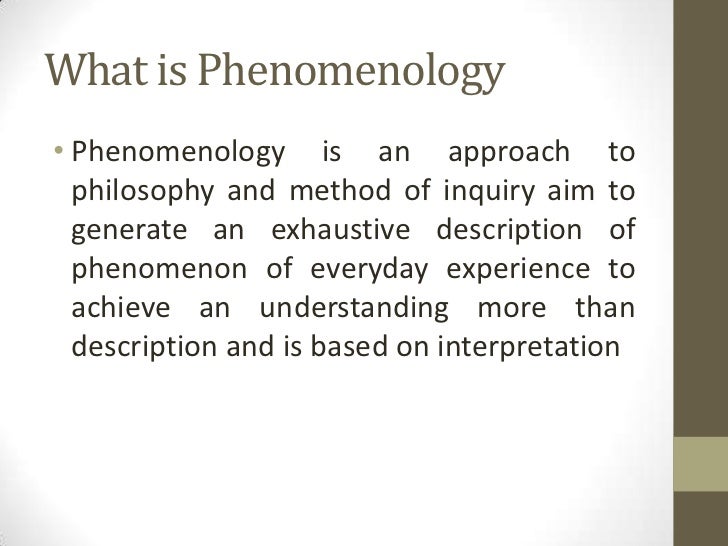 What is Phenomenology

• Phenomenology is an approach to philosophy and method of inquiry aim to generate an exhaustive description of phenomenon of everyday experience to achieve an understanding more than description and is based on interpretation